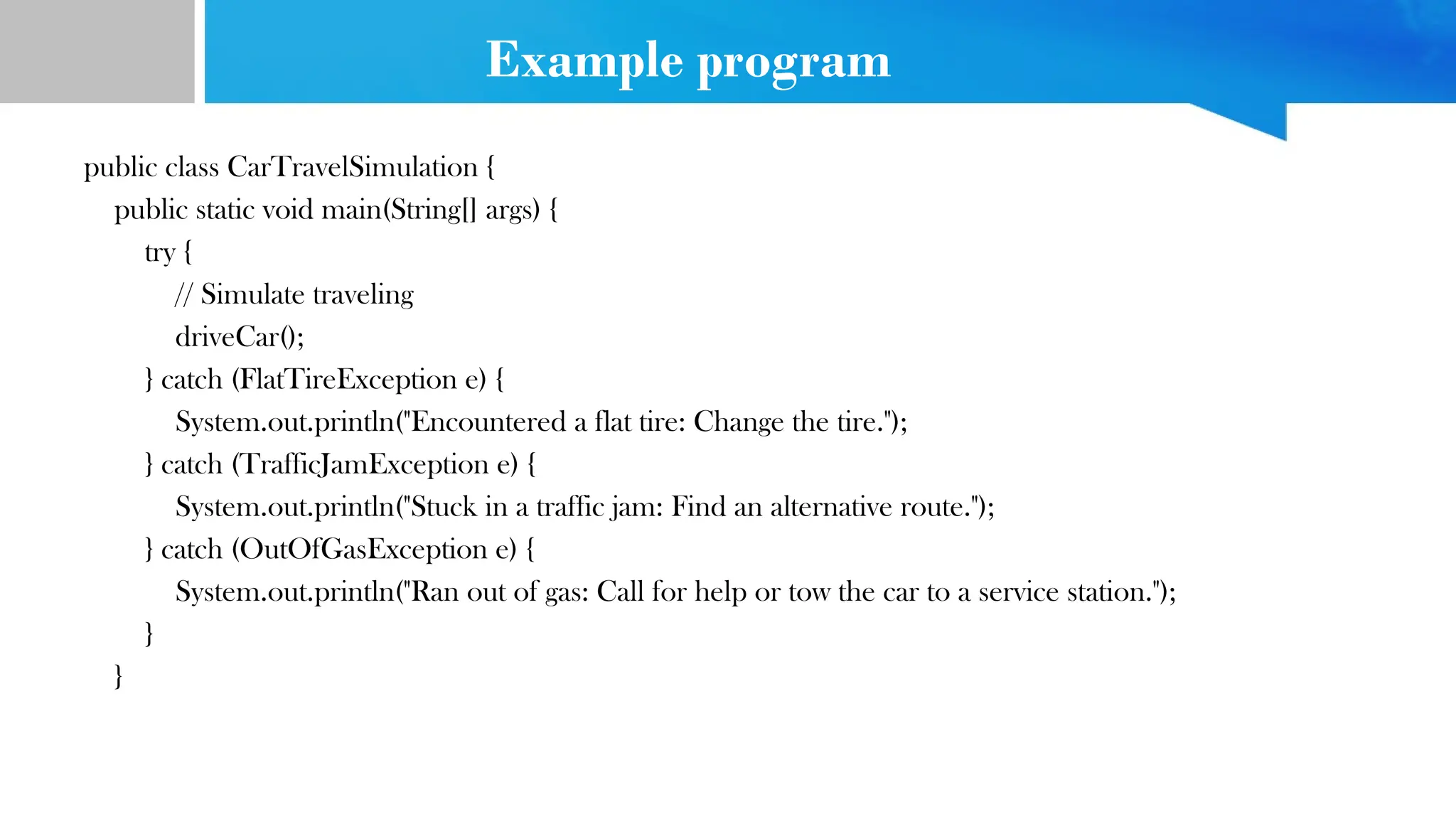 Example program

public class CarTravelSimulation {
public static void main(String[] args) {
try {
// Simulate traveling
driveCar();
} catch (FlatTireException e) {
System.out.println("Encountered a flat tire: Change the tire.");
} catch (TrafficJamException e) {
System.out.println("Stuck in a traffic jam: Find an alternative route.");
} catch (OutOfGasException e) {
System.out.println("Ran out of gas: Call for help or tow the car to a service station.");
}
}